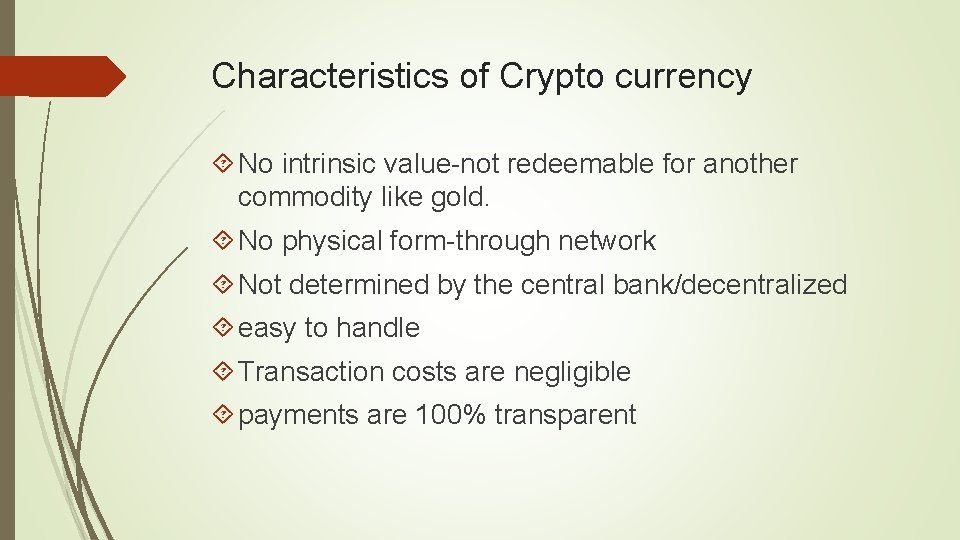 Characteristics of Crypto currency

No intrinsic value-not redeemable for another commodity like gold.

No physical form-through network

Not determined by the central bank/decentralized

easy to handle

Transaction costs are negligible

payments are 100% transparent